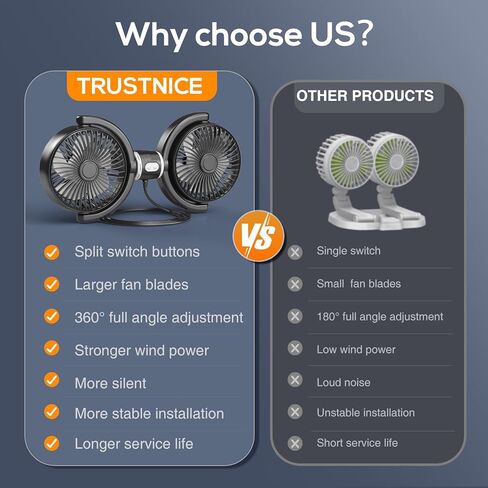 Why choose US?

TRUSTNICE

Split switch buttons

Larger fan blades

360° full angle adjustment

Stronger wind power

More silent

More stable installation

Longer service life

VS

OTHER PRODUCTS

Single switch

Small fan blades

180° full angle adjustment

Low wind power

Loud noise

Unstable installation

Short service life